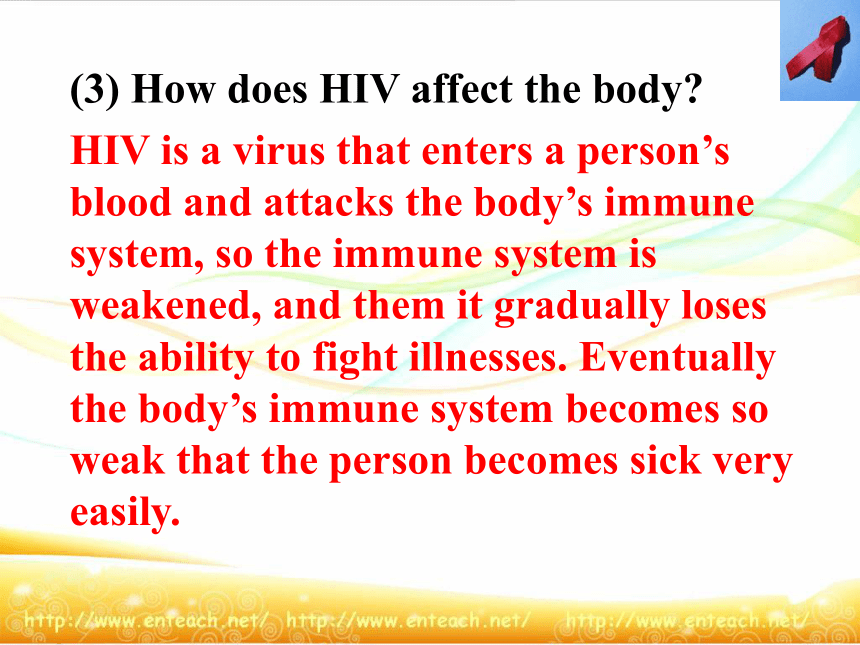 (3) How does HIV affect the body?

HIV is a virus that enters a person’s blood and attacks the body’s immune system, so the immune system is weakened, and them it gradually loses the ability to fight illnesses. Eventually the body’s immune system becomes so weak that the person becomes sick very easily.

http://www.enteach.net/ http://www.enteach.net/ http://www.enteach.net/